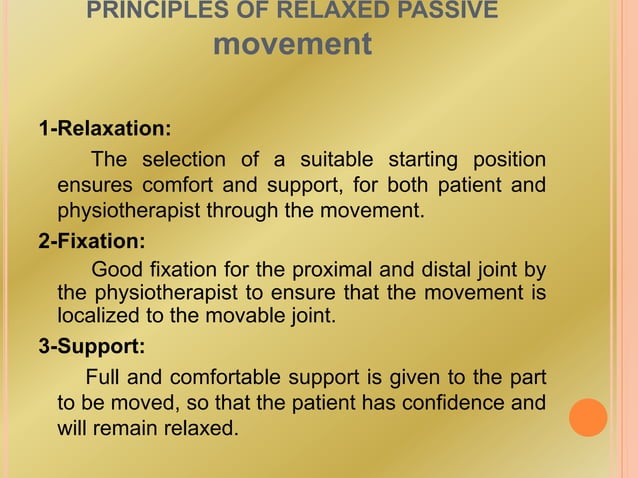 PRINCIPLES OF RELAXED PASSIVE movement

1-Relaxation:

The selection of a suitable starting position ensures comfort and support, for both patient and physiotherapist through the movement.

2-Fixation:

Good fixation for the proximal and distal joint by the physiotherapist to ensure that the movement is localized to the movable joint.

3-Support:

Full and comfortable support is given to the part to be moved, so that the patient has confidence and will remain relaxed.